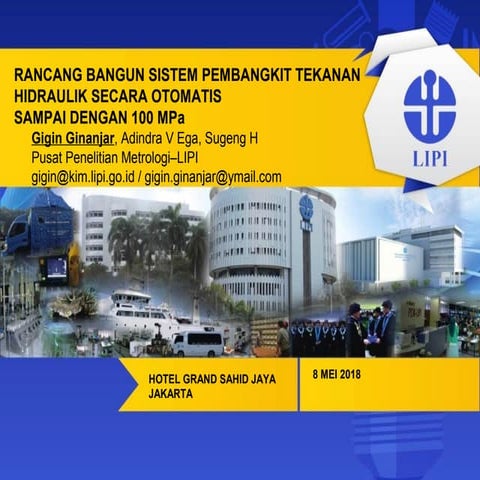 RANCANG BANGUN SISTEM PEMBANGKIT TEKANAN HIDRAULIK SECARA OTOMATIS SAMPAI DENGAN 100 MPa

Gigin Ginanjar, Adindra V Ega, Sugeng H
Pusat Penelitian Metrologi–LIPI
gigin@kim.lipi.go.id / gigin.ginanjar@ymail.com

LIPI

HOTEL GRAND SAHID JAYA
JAKARTA

8 MEI 2018